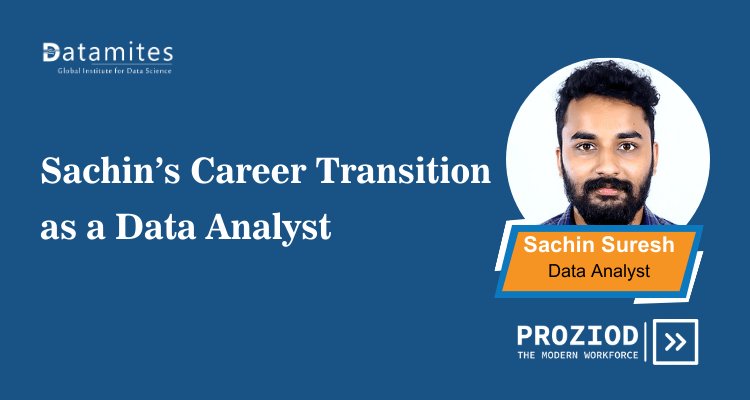 Datamites
Global Institute for Data Science

Sachin's Career Transition as a Data Analyst

Sachin Suresh
Data Analyst

PROZIOD
THE MODERN WORKFORCE